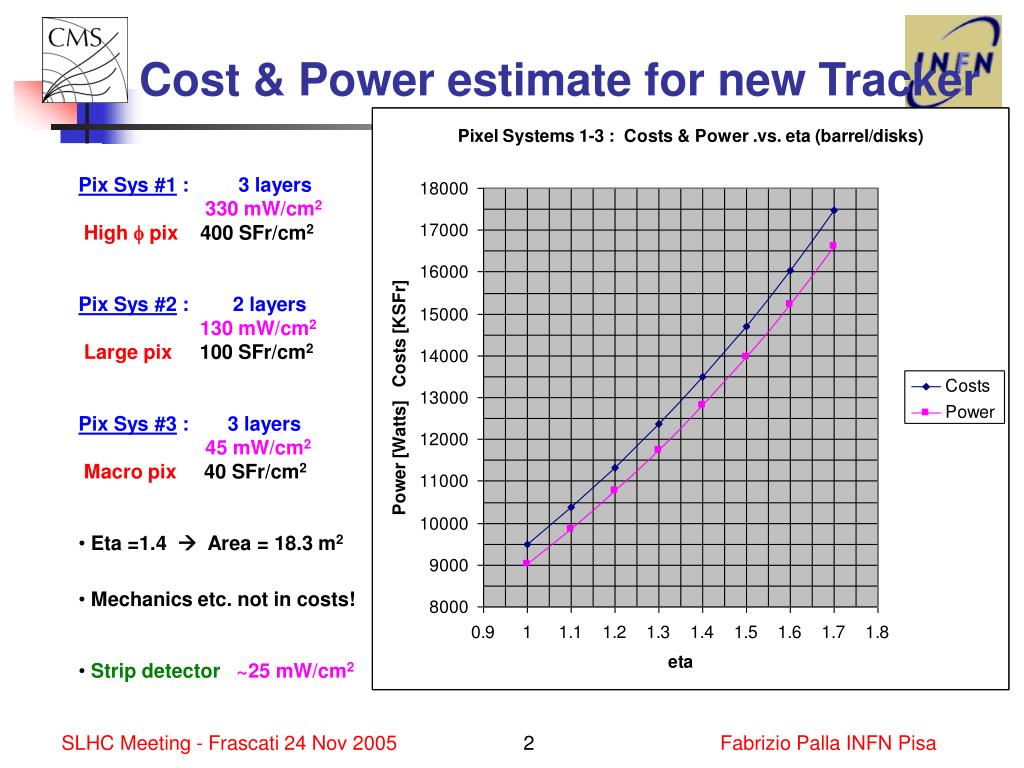 CMS

INFN

Cost & Power estimate for new Tracker

Pix Sys #1 : 3 layers
330 mW/cm$^2$
High $\phi$ pix 400 SFr/cm$^2$

Pix Sys #2 : 2 layers
130 mW/cm$^2$
Large pix 100 SFr/cm$^2$

Pix Sys #3 : 3 layers
45 mW/cm$^2$
Macro pix 40 SFr/cm$^2$

• Eta =1.4 → Area = 18.3 m$^2$

• Mechanics etc. not in costs!

• Strip detector ~25 mW/cm$^2$

Pixel Systems 1-3 : Costs & Power .vs. eta (barrel/disks)

Power [Watts] Costs [KSFr]

18000
17000
16000
15000
14000
13000
12000
11000
10000
9000
8000

0.9 1 1.1 1.2 1.3 1.4 1.5 1.6 1.7 1.8

eta

Costs
Power

SLHC Meeting - Frascati 24 Nov 2005 2 Fabrizio Palla INFN Pisa